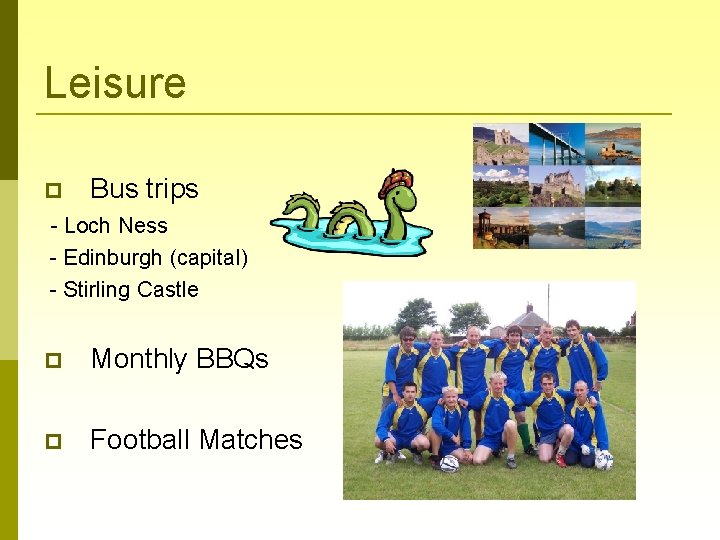 Leisure

Bus trips
- Loch Ness
- Edinburgh (capital)
- Stirling Castle

Monthly BBQs

Football Matches